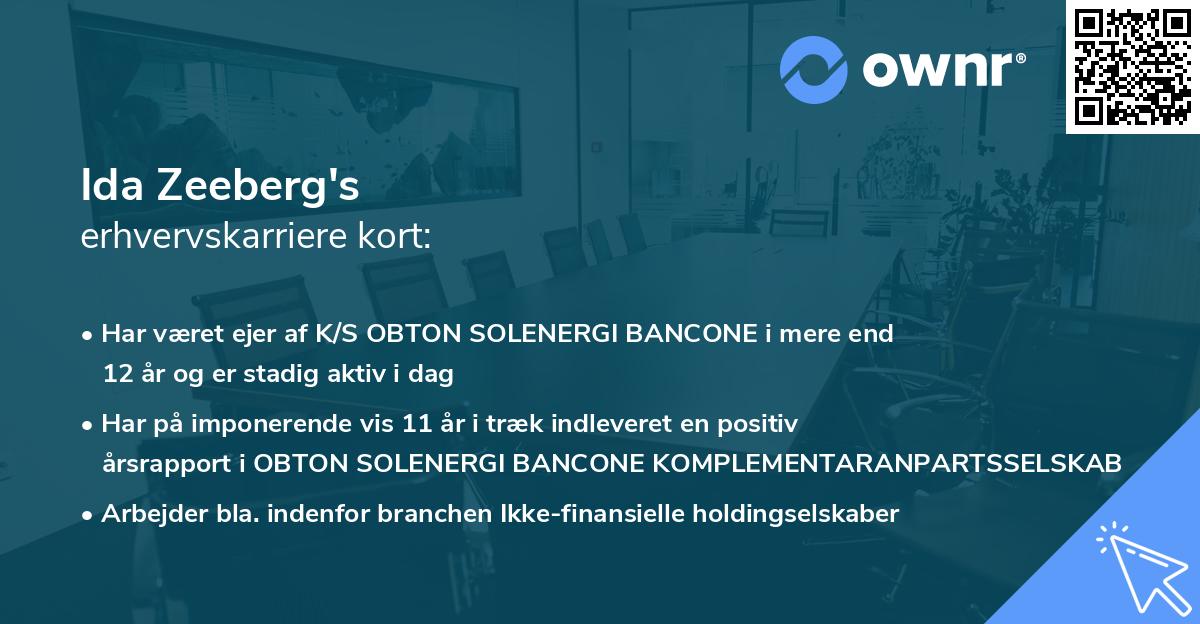 ownr®

Ida Zeeberg's
erhvervskarriere kort:

• Har været ejer af K/S OBTON SOLENERGI BANCONE i mere end 12 år og er stadig aktiv i dag

• Har på imponerende vis 11 år i træk indleveret en positiv årsrapport i OBTON SOLENERGI BANCONE KOMPLEMENTARANPARTSSELSKAB

• Arbejder bla. indenfor branchen Ikke-finansielle holdingselskaber